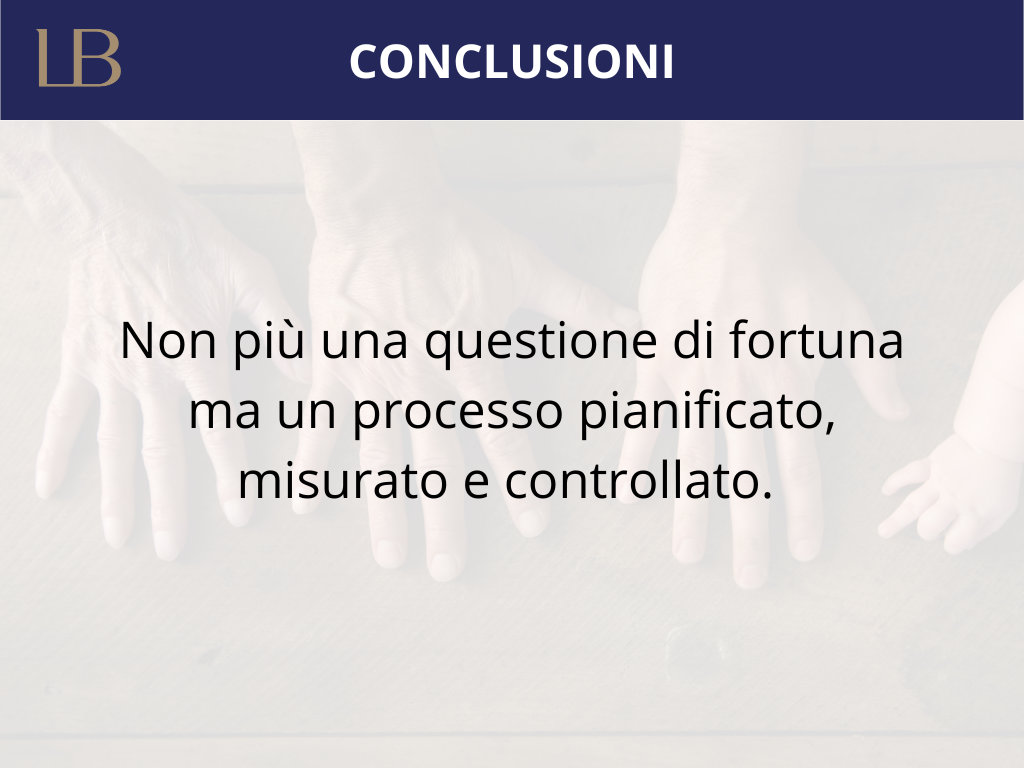 LB

CONCLUSIONI

Non più una questione di fortuna ma un processo pianificato, misurato e controllato.